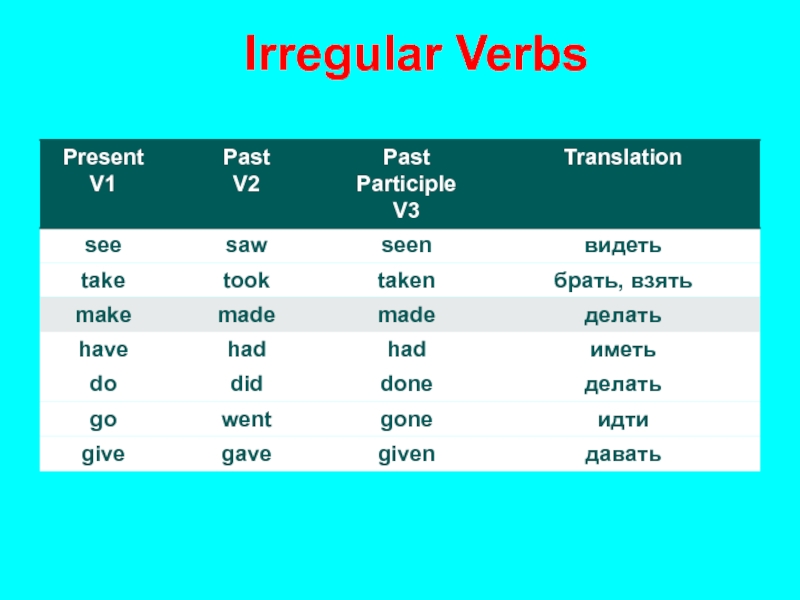 Irregular Verbs

| Present V1 | Past V2 | Past Participle V3 | Translation |
|---|---|---|---|
| see | saw | seen | видеть |
| take | took | taken | брать, взять |
| make | made | made | делать |
| have | had | had | иметь |
| do | did | done | делать |
| go | went | gone | идти |
| give | gave | given | давать |